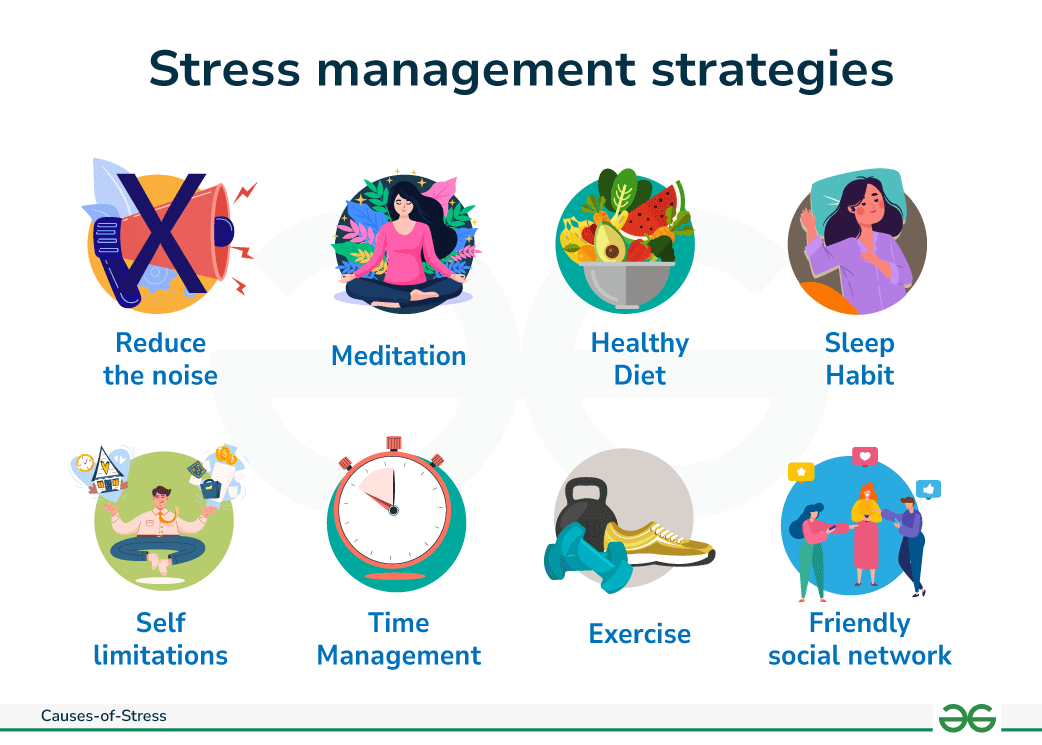 Stress management strategies

Reduce the noise

Meditation

Healthy Diet

Sleep Habit

Self limitations

Time Management

Exercise

Friendly social network

Causes-of-Stress